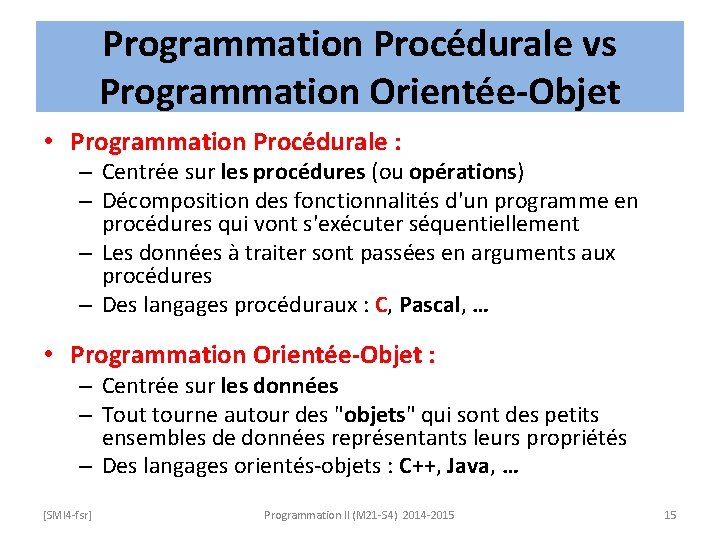 Programmation Procédurale vs Programmation Orientée-Objet

• Programmation Procédurale :
– Centrée sur les procédures (ou opérations)
– Décomposition des fonctionnalités d'un programme en procédures qui vont s'exécuter séquentiellement
– Les données à traiter sont passées en arguments aux procédures
– Des langages procéduraux : C, Pascal, …

• Programmation Orientée-Objet :
– Centrée sur les données
– Tout tourne autour des "objets" qui sont des petits ensembles de données représentants leurs propriétés
– Des langages orientés-objets : C++, Java, …

[SMI4-fsr] Programmation II (M21-S4) 2014-2015 15